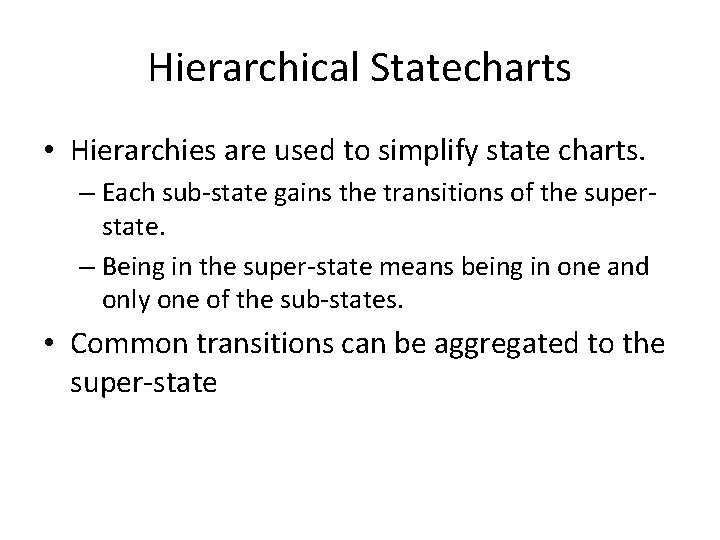 Hierarchical Statecharts

• Hierarchies are used to simplify state charts.
  – Each sub-state gains the transitions of the super-state.
  – Being in the super-state means being in one and only one of the sub-states.
• Common transitions can be aggregated to the super-state